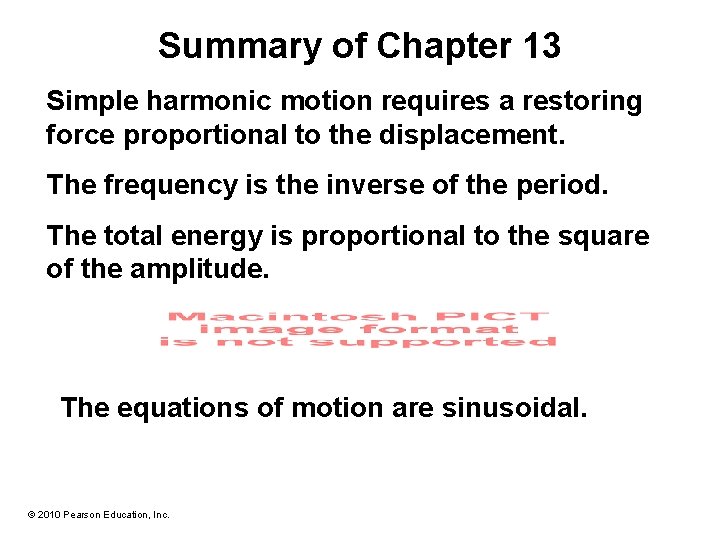 Summary of Chapter 13

Simple harmonic motion requires a restoring force proportional to the displacement.

The frequency is the inverse of the period.

The total energy is proportional to the square of the amplitude.

Macintosh PICT image format is not supported

The equations of motion are sinusoidal.

© 2010 Pearson Education, Inc.